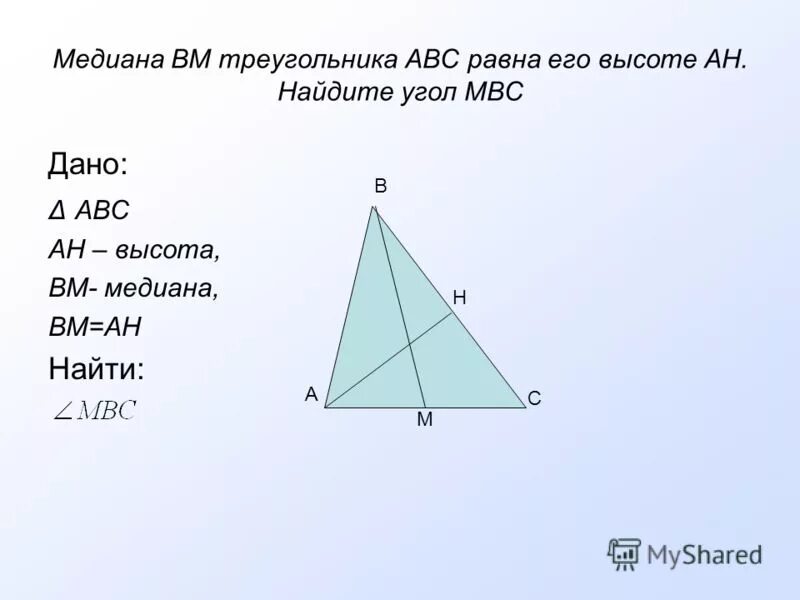 Медиана ВМ треугольника АВС равна его высоте АН. Найдите угол МВС

Дано:

Δ АВС

АН – высота,

ВМ- медиана,

ВМ=АН

Найти:

$\angle MBC$

B

H

A

C

M

MyShared